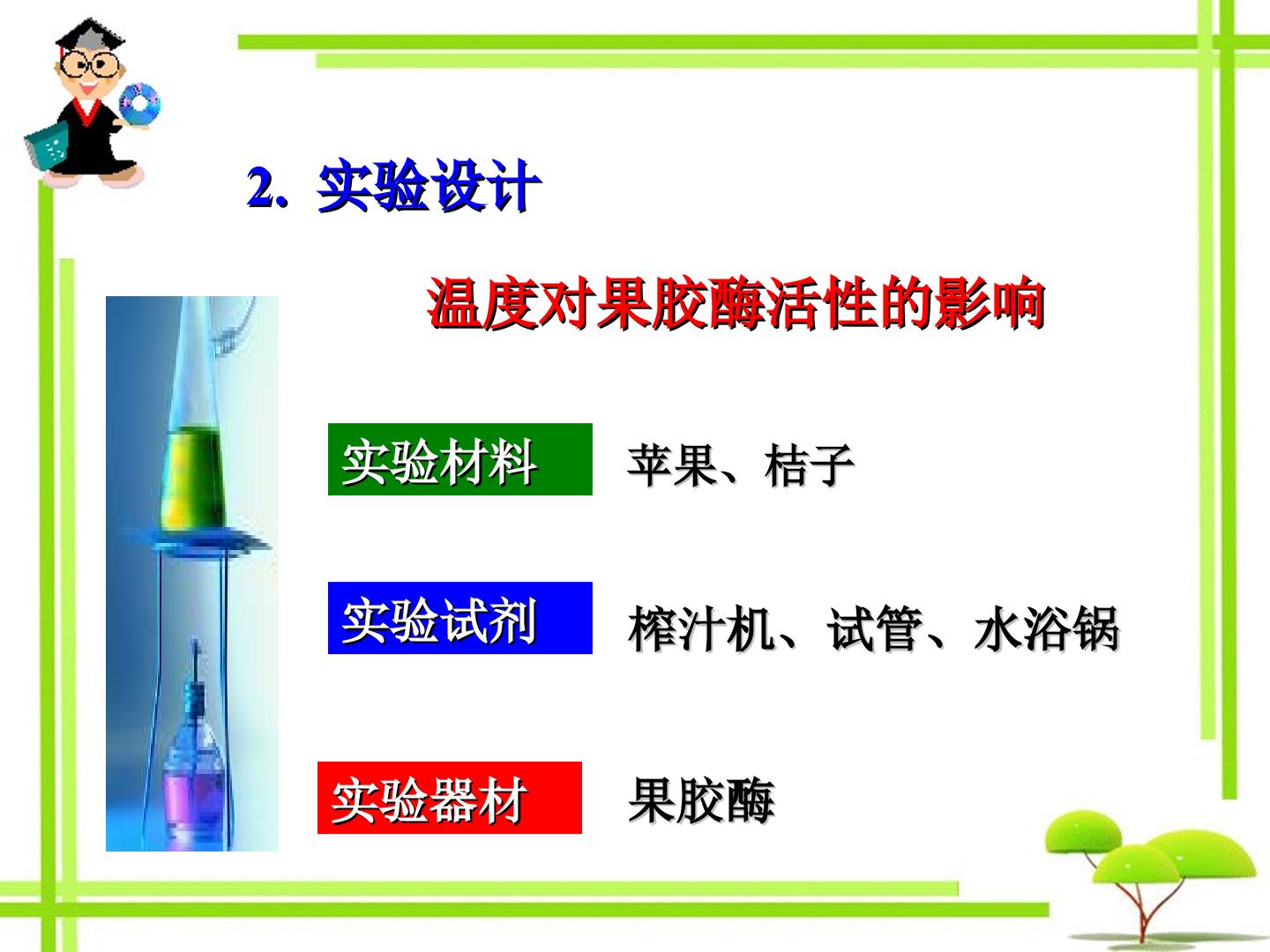 2.实验设计

温度对果胶酶活性的影响

实验材料 苹果、桔子

实验试剂 榨汁机、试管、水浴锅

实验器材 果胶酶